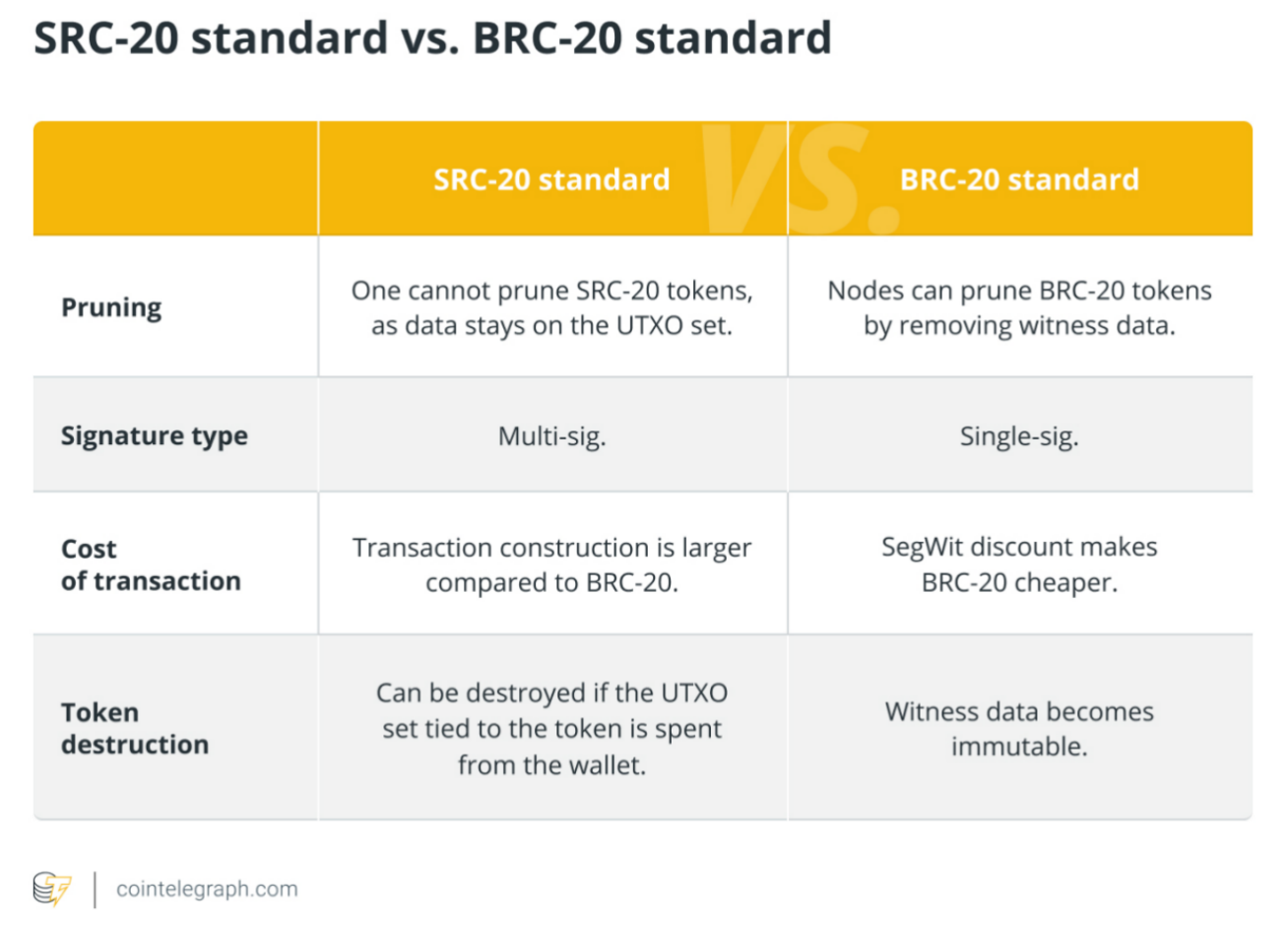 SRC-20 standard vs. BRC-20 standard

| | SRC-20 standard | BRC-20 standard |
|---|---|---|
| Pruning | One cannot prune SRC-20 tokens, as data stays on the UTXO set. | Nodes can prune BRC-20 tokens by removing witness data. |
| Signature type | Multi-sig. | Single-sig. |
| Cost of transaction | Transaction construction is larger compared to BRC-20. | SegWit discount makes BRC-20 cheaper. |
| Token destruction | Can be destroyed if the UTXO set tied to the token is spent from the wallet. | Witness data becomes immutable. |

VS.

cointelegraph.com